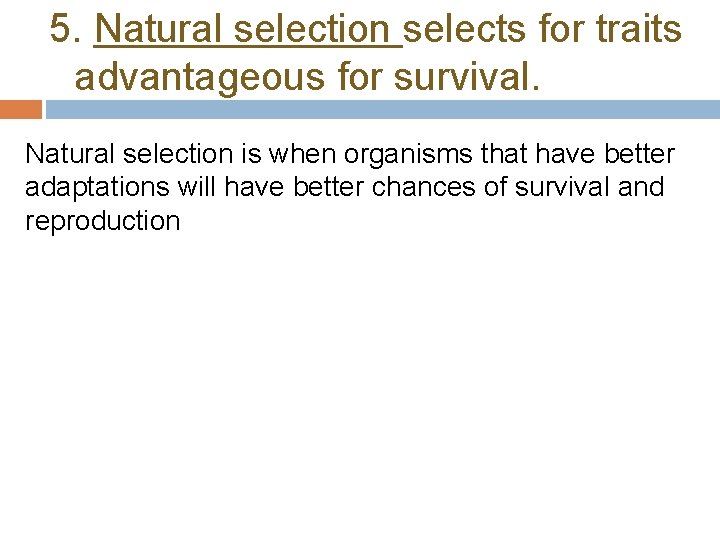 5. Natural selection selects for traits advantageous for survival.

Natural selection is when organisms that have better adaptations will have better chances of survival and reproduction